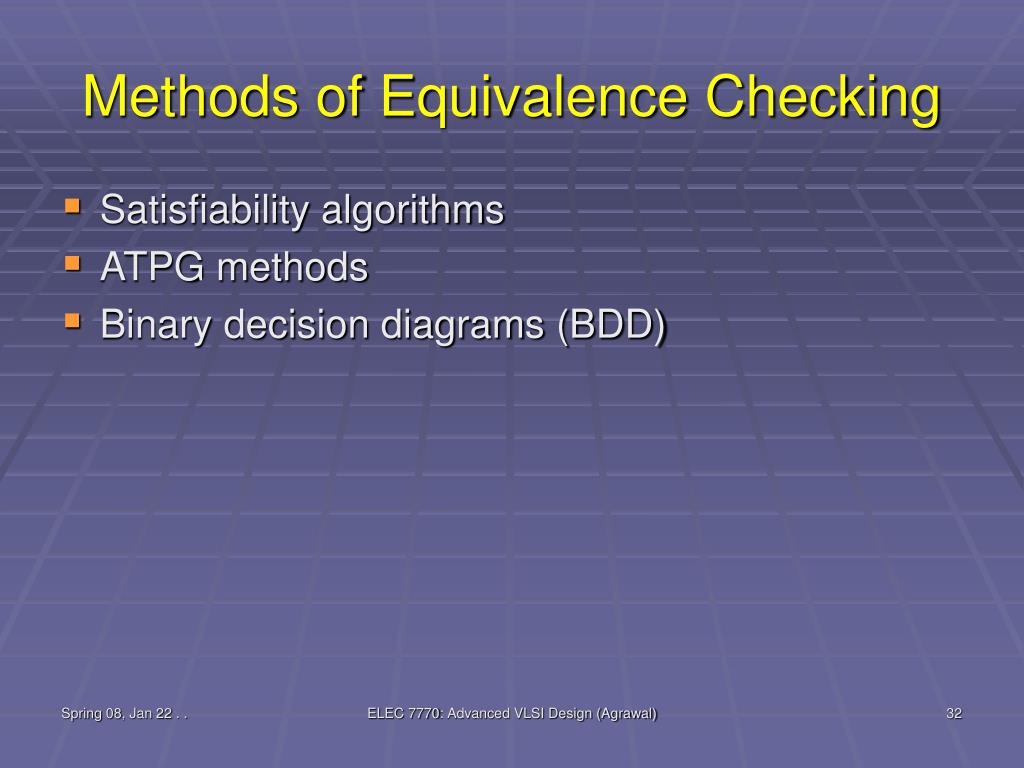 Methods of Equivalence Checking

- Satisfiability algorithms
- ATPG methods
- Binary decision diagrams (BDD)

Spring 08, Jan 22 . .

ELEC 7770: Advanced VLSI Design (Agrawal)

32